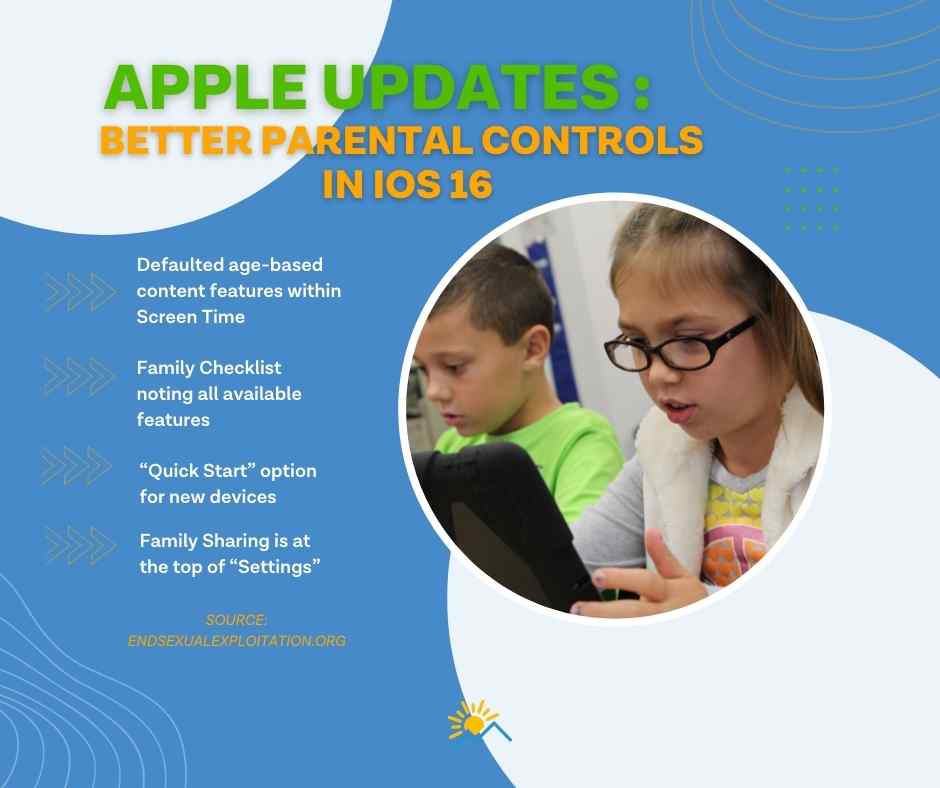 APPLE UPDATES :
BETTER PARENTAL CONTROLS IN IOS 16

Defaulted age-based content features within Screen Time

Family Checklist noting all available features

“Quick Start” option for new devices

Family Sharing is at the top of “Settings”

SOURCE: ENDSEXUALEXPLOITATION.ORG